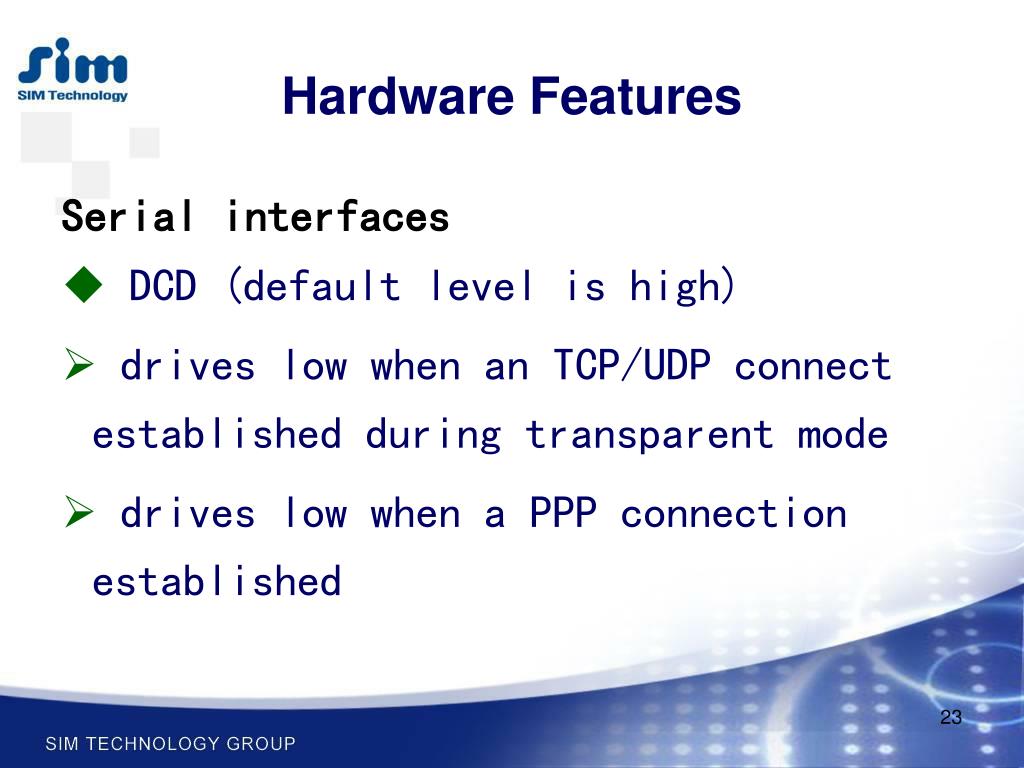 Sim
SIM Technology

Hardware Features

Serial interfaces

◆ DCD (default level is high)

➢ drives low when an TCP/UDP connect established during transparent mode

➢ drives low when a PPP connection established

23

SIM TECHNOLOGY GROUP